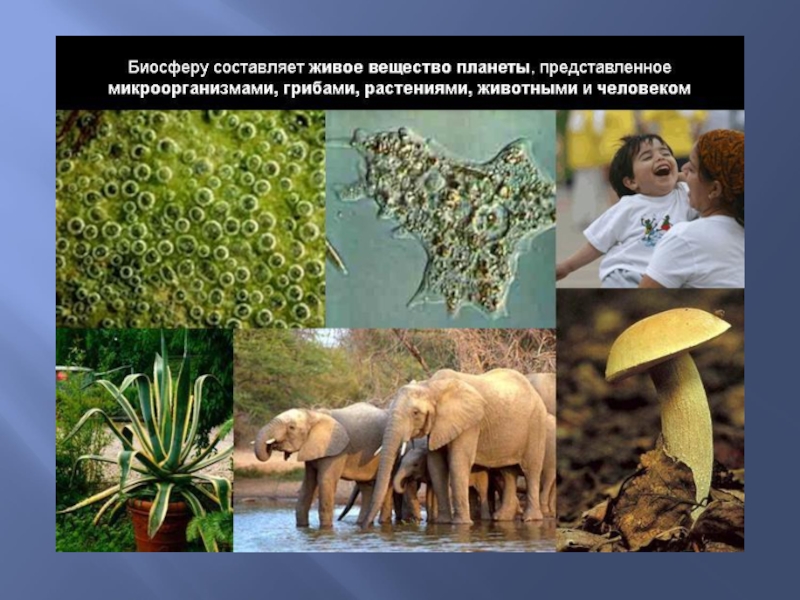 Биосферу составляет живое вещество планеты, представленное микроорганизмами, грибами, растениями, животными и человеком